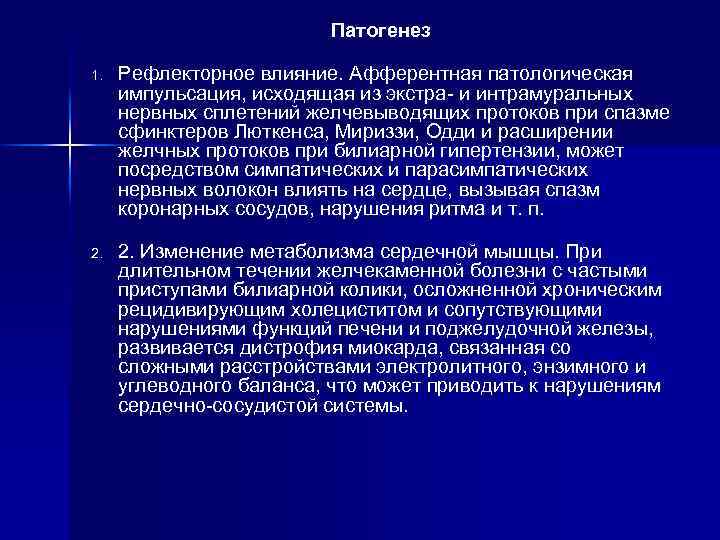 Патогенез

1. Рефлекторное влияние. Афферентная патологическая импульсация, исходящая из экстра- и интрамуральных нервных сплетений желчевыводящих протоков при спазме сфинктеров Люткенса, Мириззи, Одди и расширении желчных протоков при билиарной гипертензии, может посредством симпатических и парасимпатических нервных волокон влиять на сердце, вызывая спазм коронарных сосудов, нарушения ритма и т. п.

2. 2. Изменение метаболизма сердечной мышцы. При длительном течении желчекаменной болезни с частыми приступами билиарной колики, осложненной хроническим рецидивирующим холециститом и сопутствующими нарушениями функций печени и поджелудочной железы, развивается дистрофия миокарда, связанная со сложными расстройствами электролитного, энзимного и углеводного баланса, что может приводить к нарушениям сердечно-сосудистой системы.